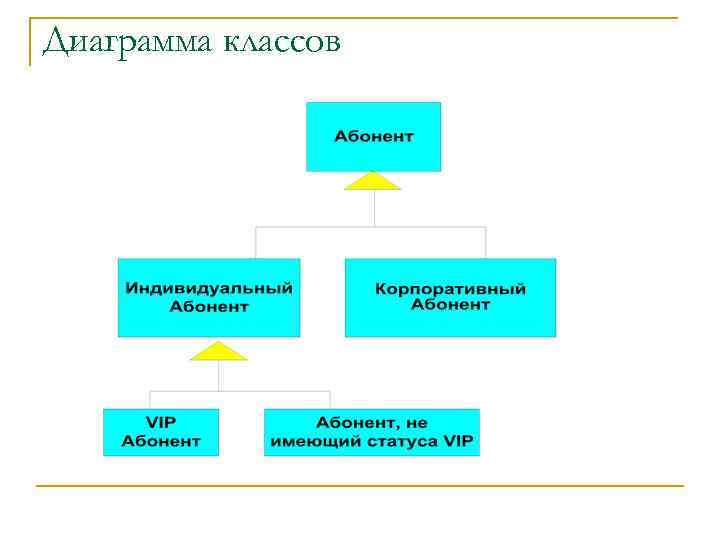 Диаграмма классов

Абонент

Индивидуальный Абонент

Корпоративный Абонент

VIP Абонент

Абонент, не имеющий статуса VIP